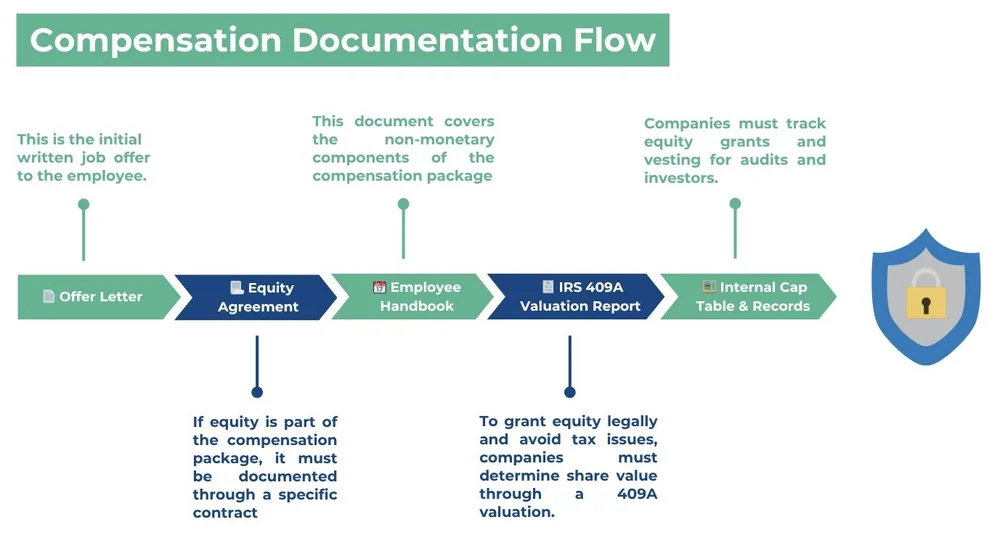 Compensation Documentation Flow

This is the initial written job offer to the employee.

This document covers the non-monetary components of the compensation package

Companies must track equity grants and vesting for audits and investors.

Offer Letter

Equity Agreement

Employee Handbook

IRS 409A Valuation Report

Internal Cap Table & Records

If equity is part of the compensation package, it must be documented through a specific contract

To grant equity legally and avoid tax issues, companies must determine share value through a 409A valuation.